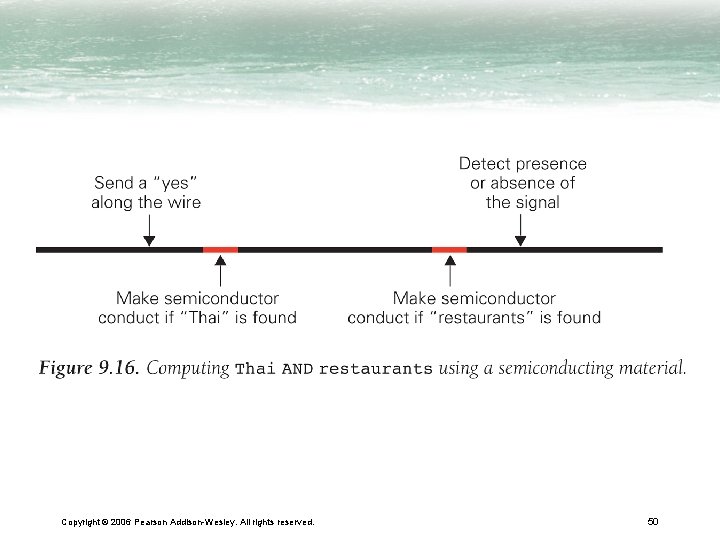 Send a "yes" along the wire

Detect presence or absence of the signal

Make semiconductor conduct if "Thai" is found

Make semiconductor conduct if "restaurants" is found

Figure 9.16. Computing Thai AND restaurants using a semiconducting material.

Copyright © 2006 Pearson Addison-Wesley. All rights reserved.

50